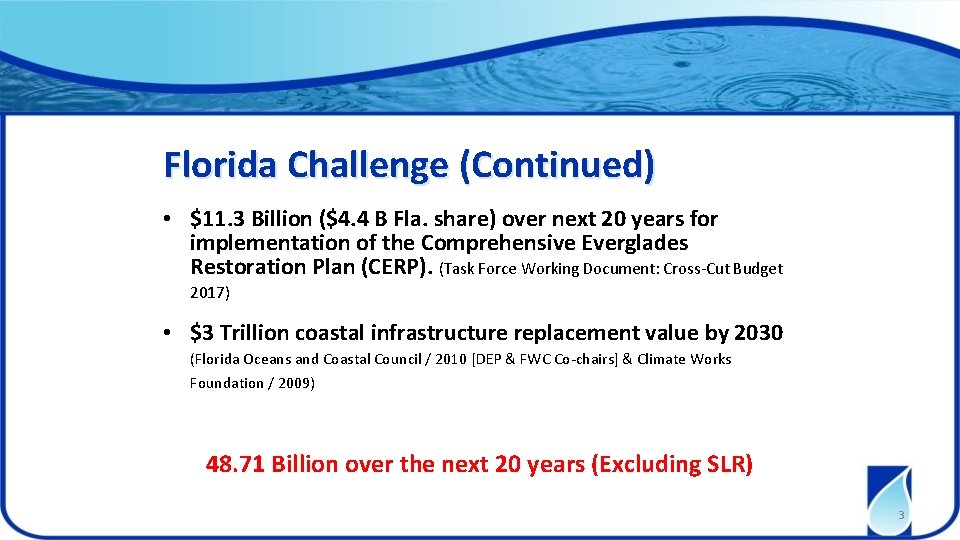 Florida Challenge (Continued)

• $11.3 Billion ($4.4 B Fla. share) over next 20 years for implementation of the Comprehensive Everglades Restoration Plan (CERP). (Task Force Working Document: Cross-Cut Budget 2017)

• $3 Trillion coastal infrastructure replacement value by 2030 (Florida Oceans and Coastal Council / 2010 [DEP & FWC Co-chairs] & Climate Works Foundation / 2009)

48.71 Billion over the next 20 years (Excluding SLR)

3